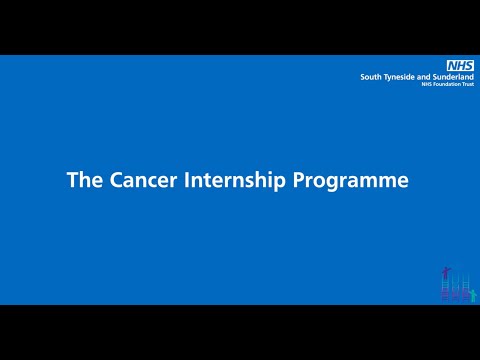 NHS
South Tyneside and Sunderland
NHS Foundation Trust

The Cancer Internship Programme